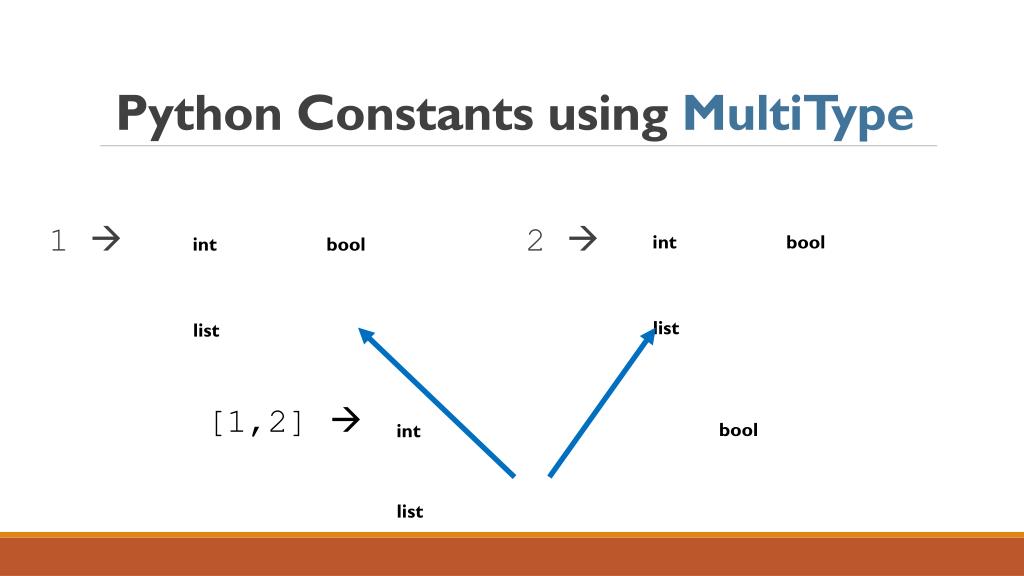 Python Constants using MultiType

1 → int bool

list

2 → int bool

list

[1,2] → int bool

list